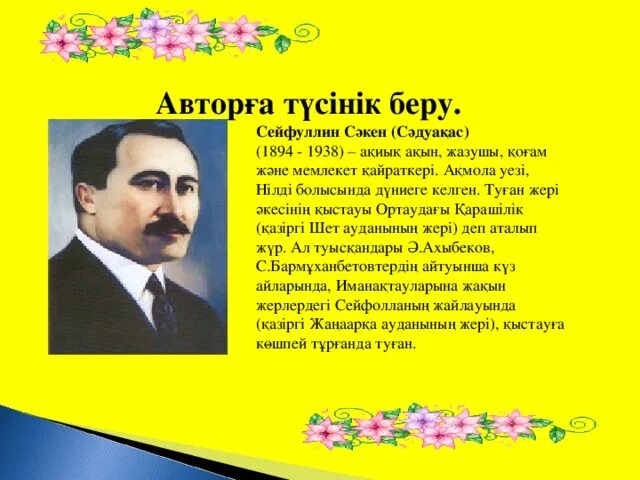 Авторға түсінік беру.

Сейфуллин Сәкен (Сәдуақас)
(1894 - 1938) – ақиық ақын, жазушы, қоғам және мемлекет қайраткері. Ақмола уезі, Нілді болысында дүниеге келген. Туған жері әкесінің қыстауы Ортаудағы Қарашілік (қазіргі Шет ауданының жері) деп аталып жүр. Ал туысқандары Ә.Ахыбеков, С.Бармұханбетовтердің айтуынша күз айларында, Иманақтауларына жақын жерлердегі Сейфолланың жайлауында (қазіргі Жаңаарқа ауданының жері), қыстауға көшпей тұрғанда туған.